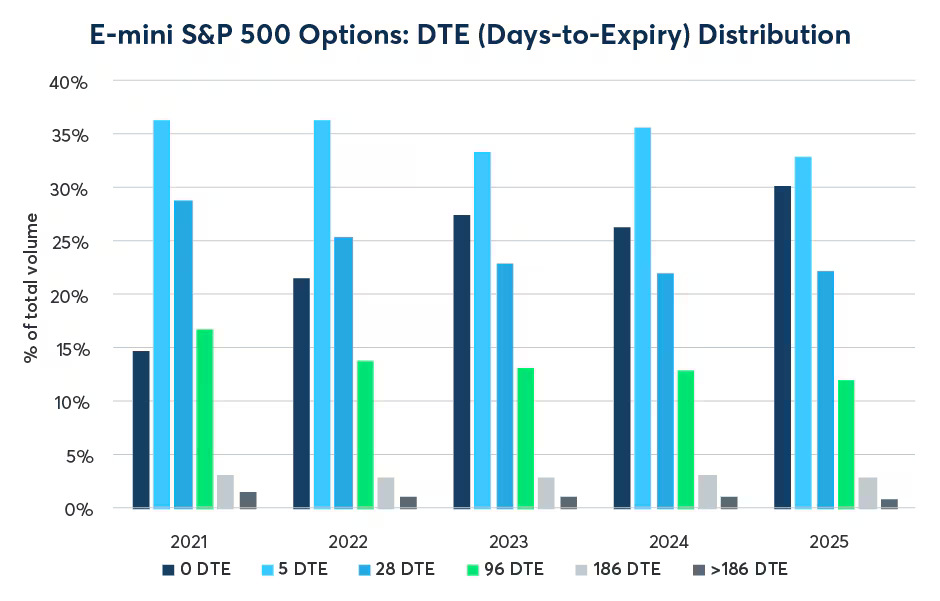 E-mini S&P 500 Options: DTE (Days-to-Expiry) Distribution

% of total volume

40%
35%
30%
25%
20%
15%
10%
5%
0%

2021
2022
2023
2024
2025

0 DTE
5 DTE
28 DTE
96 DTE
186 DTE
>186 DTE